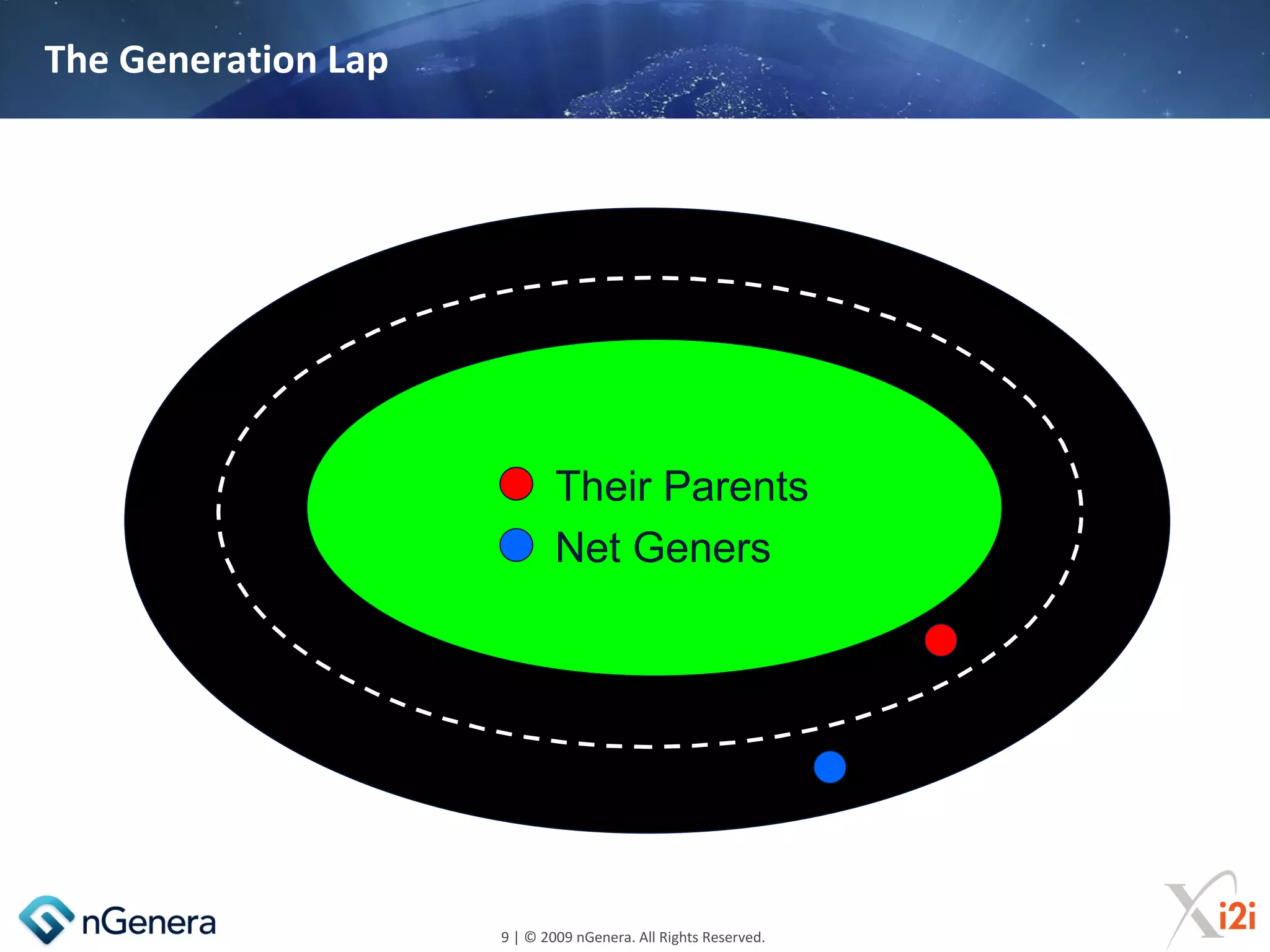 The Generation Lap

Their Parents
Net Geners

nGenera

9 | © 2009 nGenera. All Rights Reserved.

Xi2i